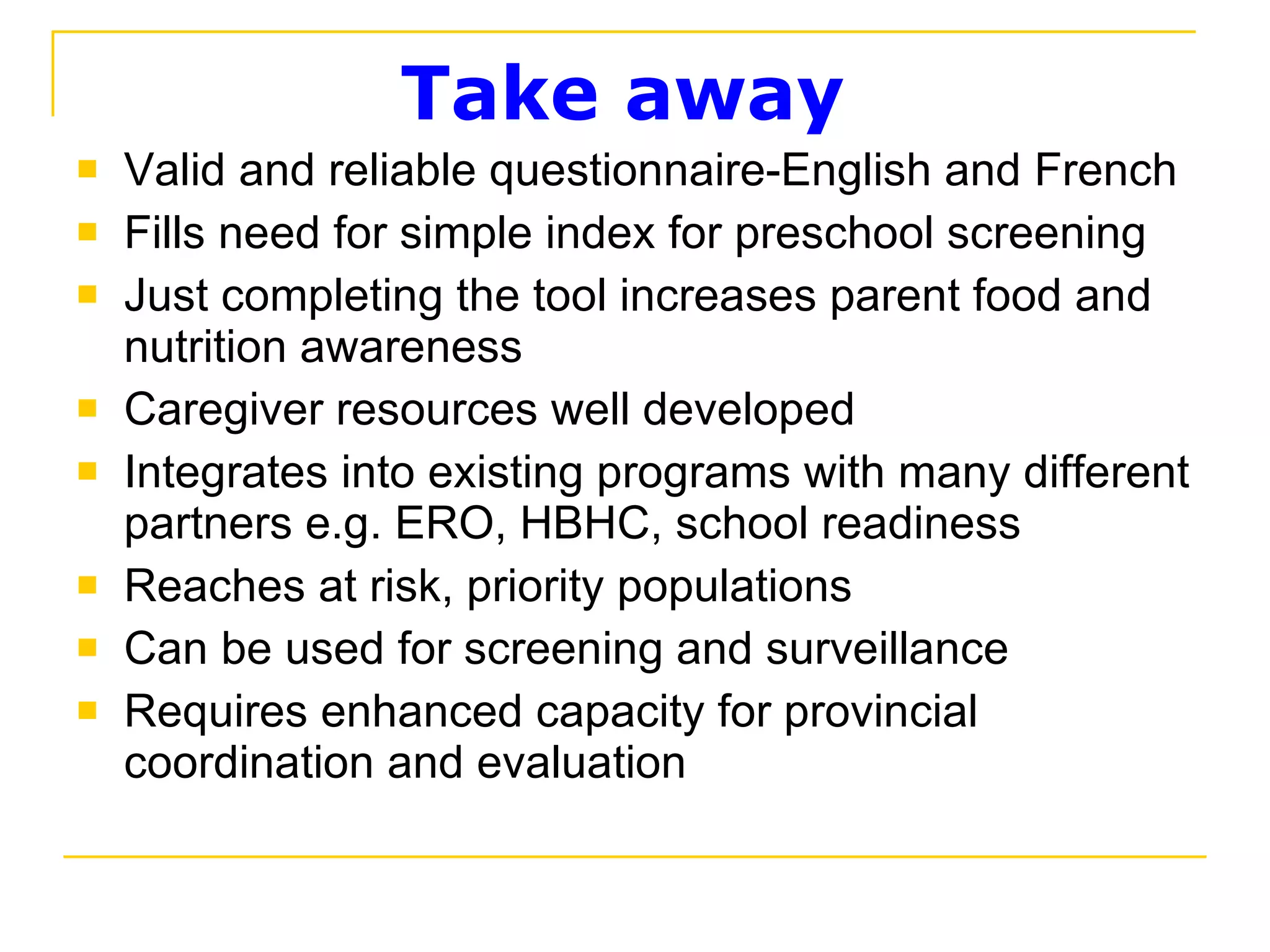 Take away

- Valid and reliable questionnaire-English and French
- Fills need for simple index for preschool screening
- Just completing the tool increases parent food and nutrition awareness
- Caregiver resources well developed
- Integrates into existing programs with many different partners e.g. ERO, HBHC, school readiness
- Reaches at risk, priority populations
- Can be used for screening and surveillance
- Requires enhanced capacity for provincial coordination and evaluation